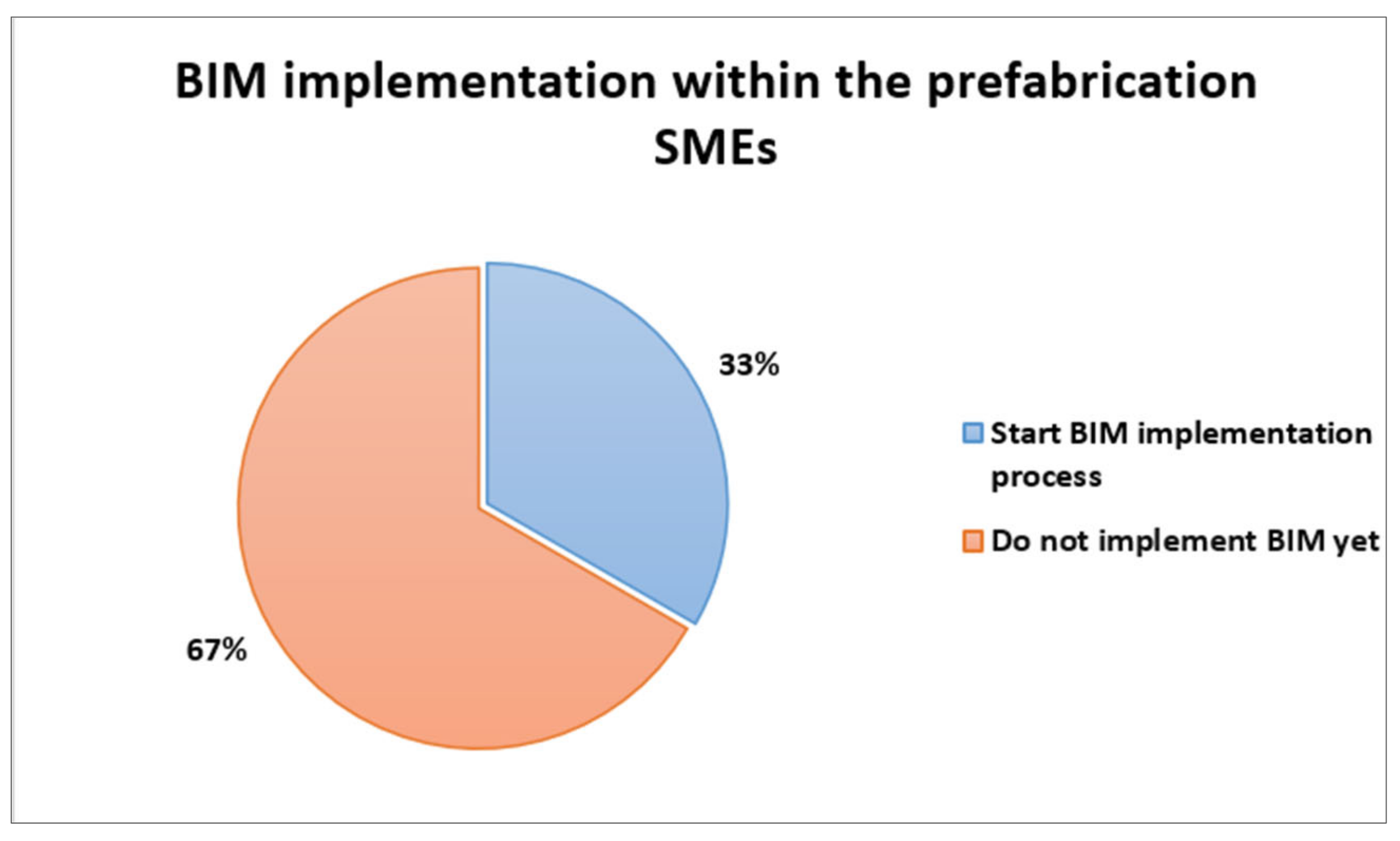 BIM implementation within the prefabrication SMEs

33%

67%

Start BIM implementation process

Do not implement BIM yet